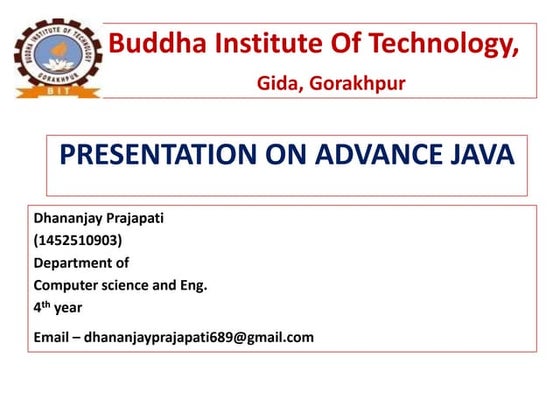 BUDDHA INSTITUTE OF TECHNOLOGY
GORAKHPUR
BIT

Buddha Institute Of Technology,
Gida, Gorakhpur

PRESENTATION ON ADVANCE JAVA

Dhananjay Prajapati
(1452510903)
Department of
Computer science and Eng.
4$^{th}$ year
Email – dhananjayprajapati689@gmail.com